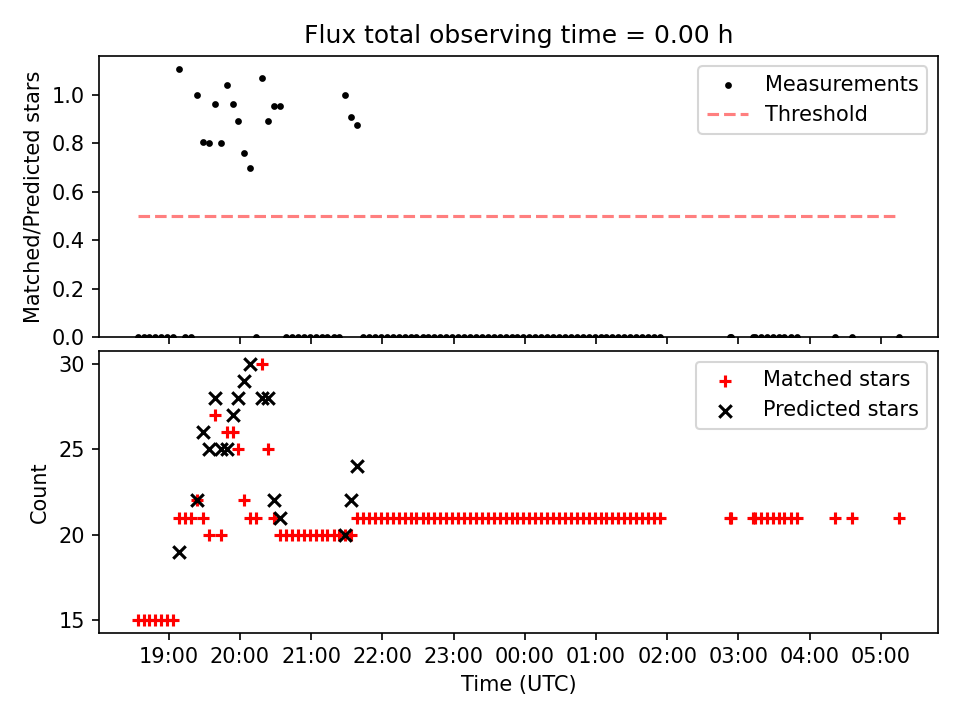 Flux total observing time = 0.00 h

Matched/Predicted stars

1.0
0.8
0.6
0.4
0.2
0.0

Measurements
Threshold

Count

30
25
20
15

Matched stars
Predicted stars

19:00 20:00 21:00 22:00 23:00 00:00 01:00 02:00 03:00 04:00 05:00

Time (UTC)